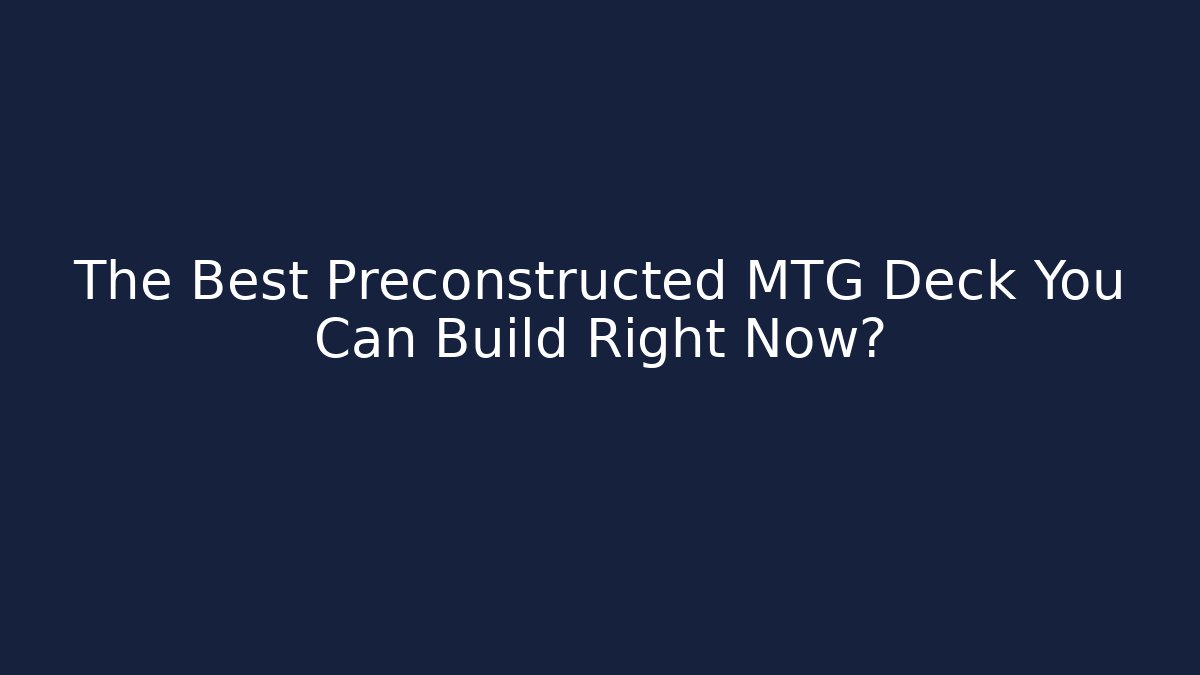 The Best Preconstructed MTG Deck You Can Build Right Now?